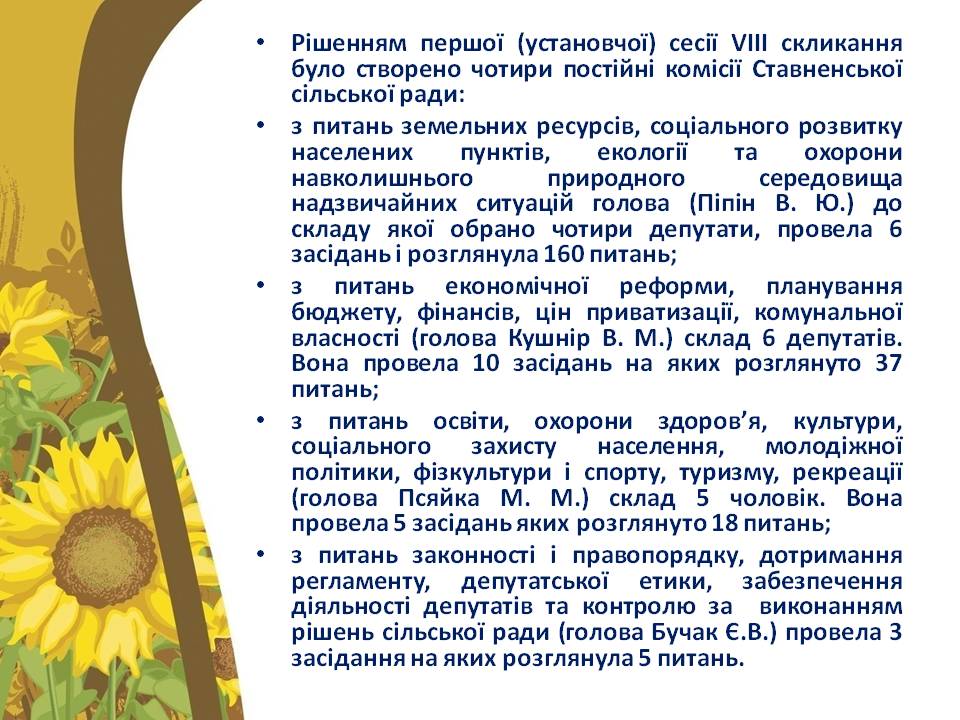 • Рішенням першої (установчої) сесії VIII скликання було створено чотири постійні комісії Ставненської сільської ради:

• з питань земельних ресурсів, соціального розвитку населених пунктів, екології та охорони навколишнього природного середовища надзвичайних ситуацій голова (Піпін В. Ю.) до складу якої обрано чотири депутати, провела 6 засідань і розглянула 160 питань;

• з питань економічної реформи, планування бюджету, фінансів, цін приватизації, комунальної власності (голова Кушнір В. М.) склад 6 депутатів. Вона провела 10 засідань на яких розглянуто 37 питань;

• з питань освіти, охорони здоров'я, культури, соціального захисту населення, молодіжної політики, фізкультури і спорту, туризму, рекреації (голова Псяйка М. М.) склад 5 чоловік. Вона провела 5 засідань яких розглянуто 18 питань;

• з питань законності і правопорядку, дотримання регламенту, депутатської етики, забезпечення діяльності депутатів та контролю за виконанням рішень сільської ради (голова Бучак Є.В.) провела 3 засідання на яких розглянула 5 питань.